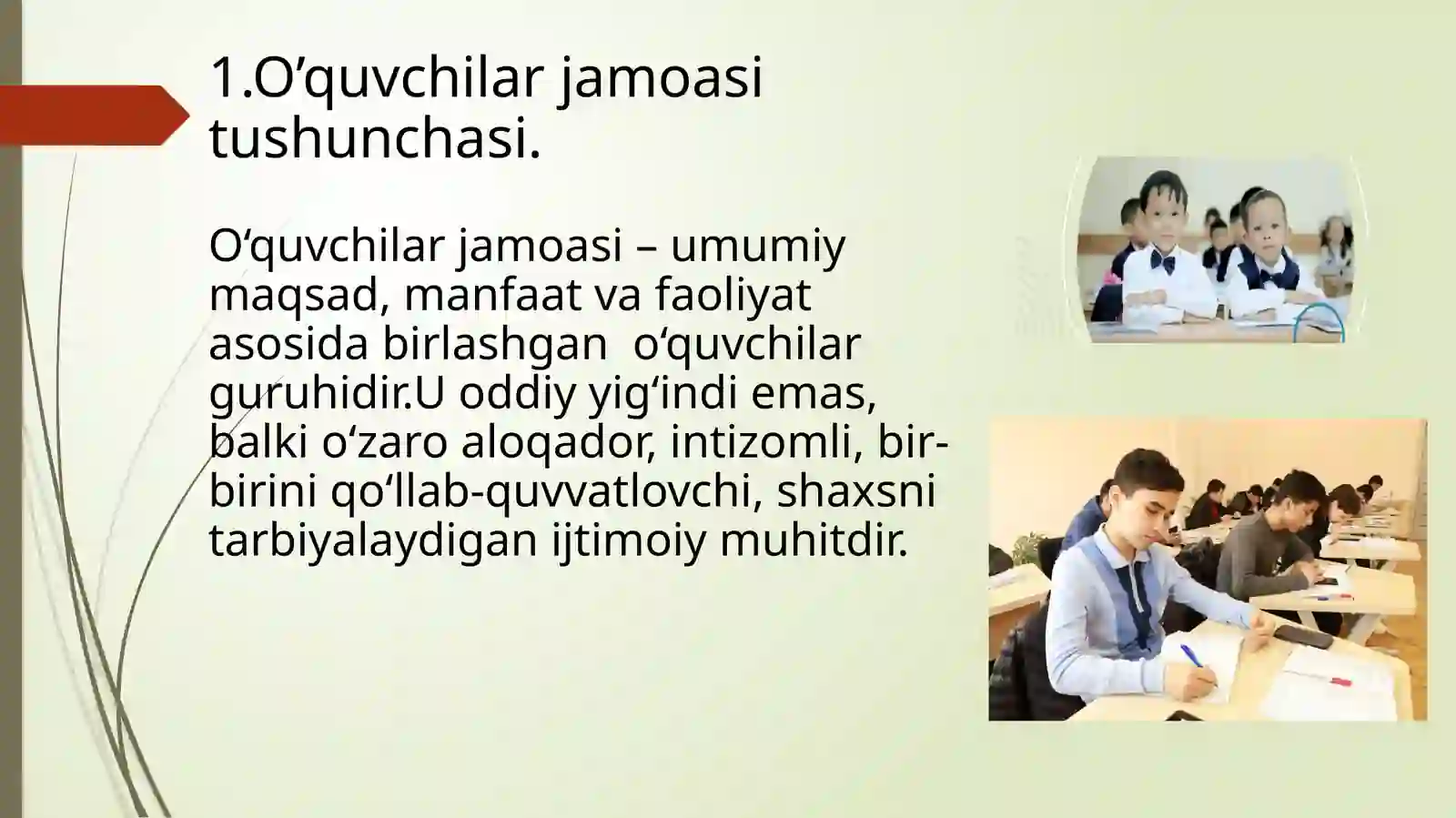 1.O’quvchilar jamoasi tushunchasi.

O‘quvchilar jamoasi – umumiy maqsad, manfaat va faoliyat asosida birlashgan  o‘quvchilar guruhidir.U oddiy yig‘indi emas, balki o‘zaro aloqador, intizomli, bir-birini qo‘llab-quvvatlovchi, shaxsni tarbiyalaydigan ijtimoiy muhitdir.